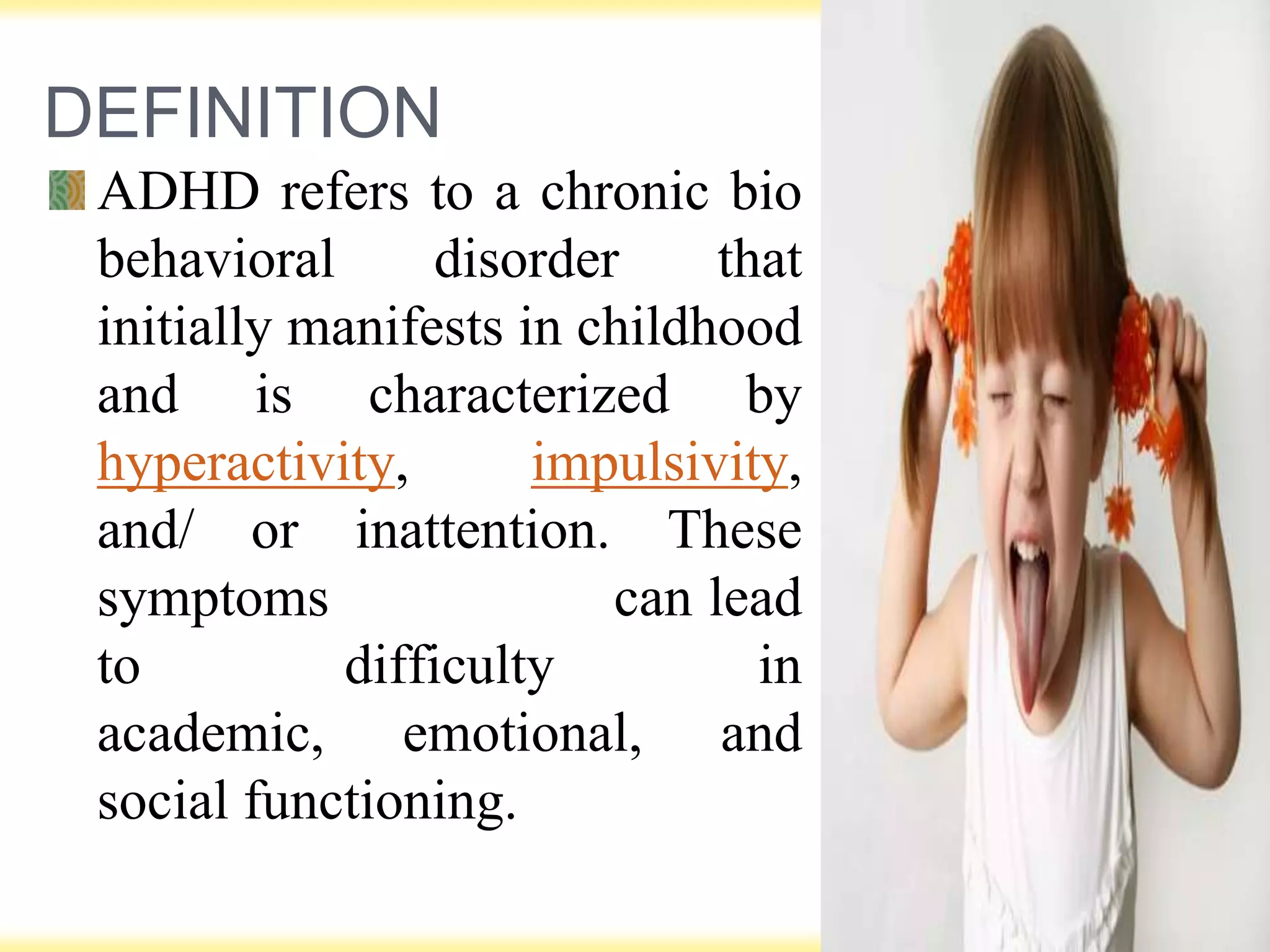 DEFINITION

ADHD refers to a chronic bio behavioral disorder that initially manifests in childhood and is characterized by hyperactivity, impulsivity, and/ or inattention. These symptoms can lead to difficulty in academic, emotional, and social functioning.